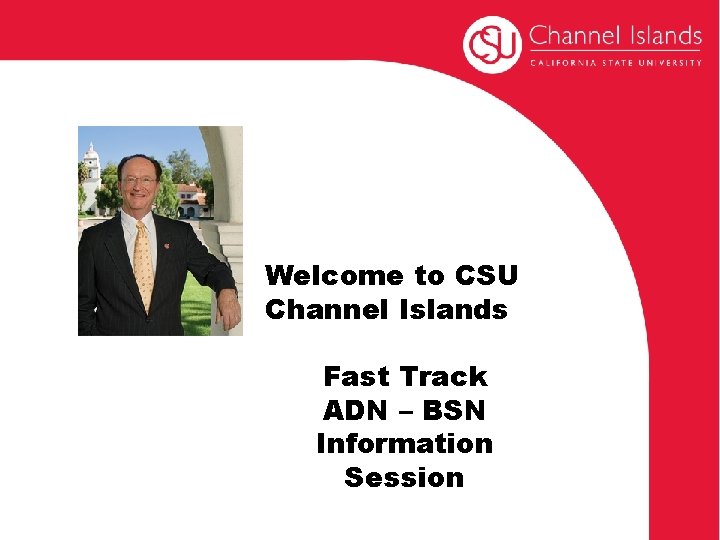 CSU Channel Islands
CALIFORNIA STATE UNIVERSITY

Welcome to CSU Channel Islands

Fast Track ADN – BSN Information Session